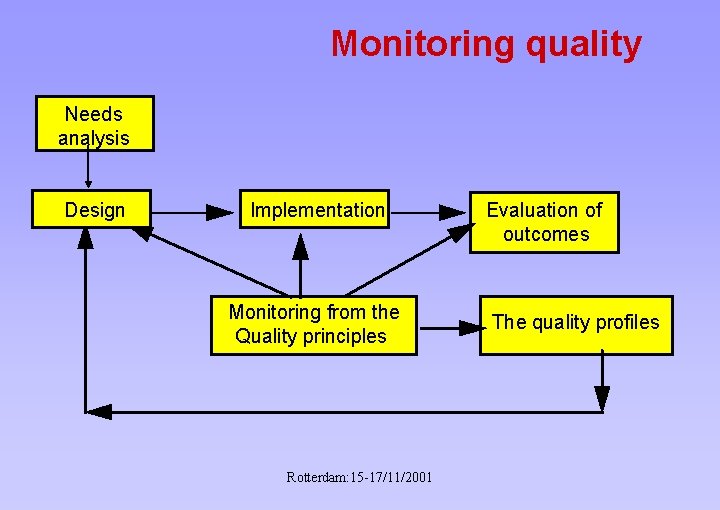 Monitoring quality

Needs analysis

Design

Implementation

Evaluation of outcomes

Monitoring from the Quality principles

The quality profiles

Rotterdam:15-17/11/2001